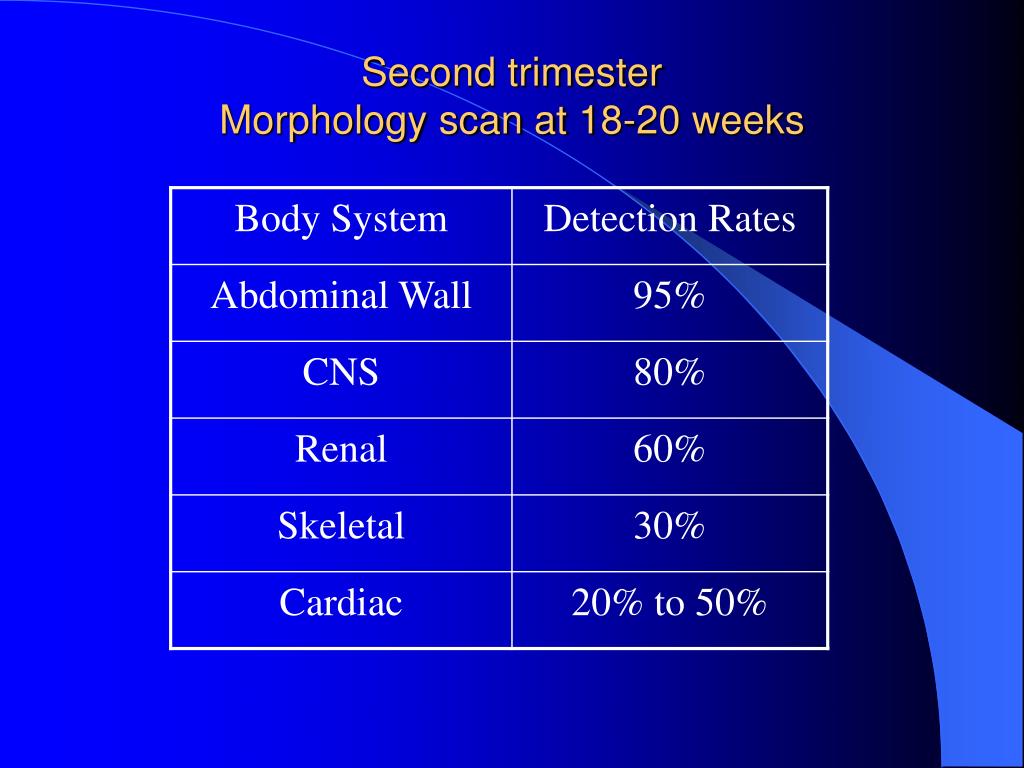 Second trimester
Morphology scan at 18-20 weeks

| Body System | Detection Rates |
|---|---|
| Abdominal Wall | 95% |
| CNS | 80% |
| Renal | 60% |
| Skeletal | 30% |
| Cardiac | 20% to 50% |